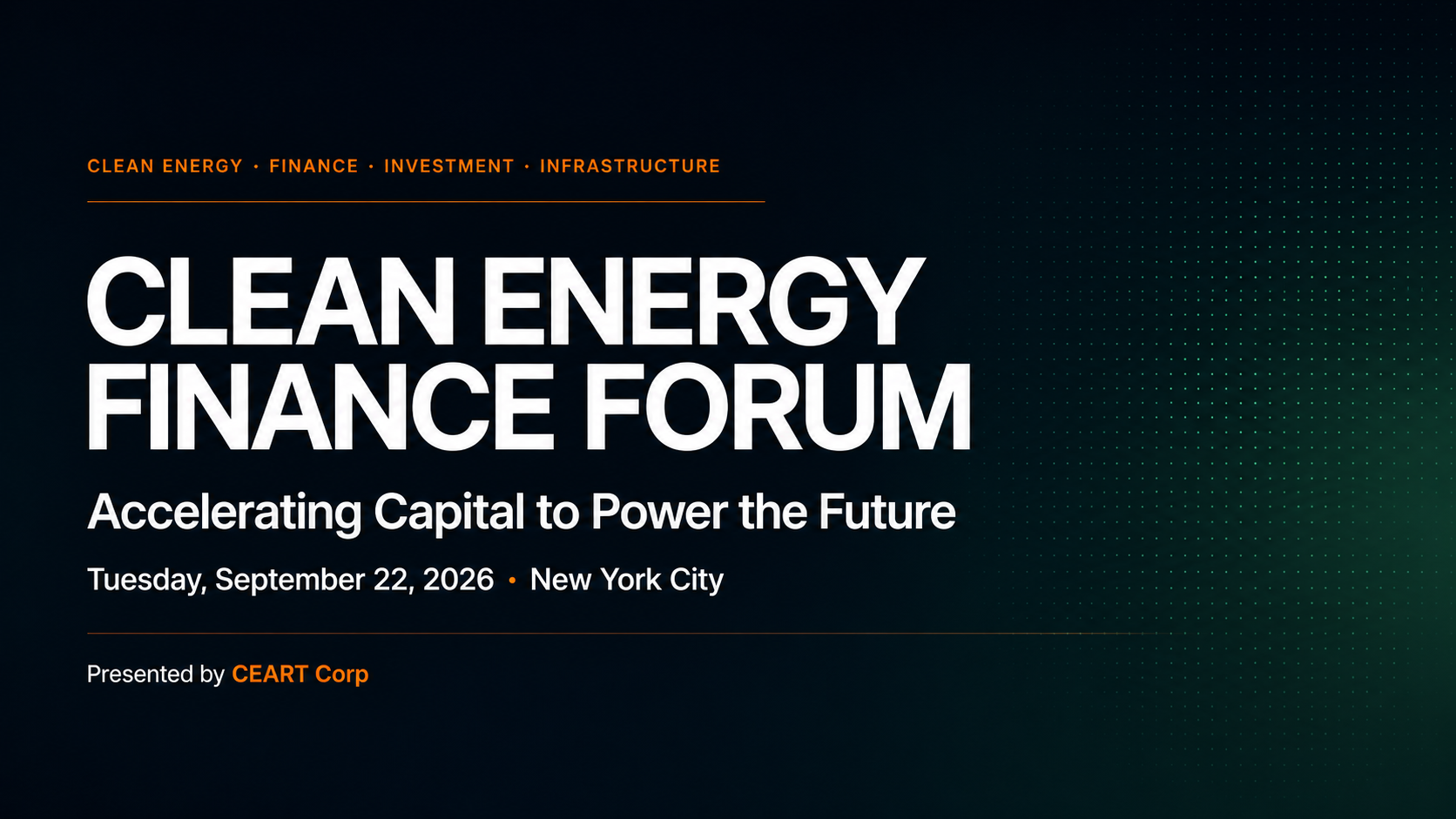 CLEAN ENERGY · FINANCE · INVESTMENT · INFRASTRUCTURE

CLEAN ENERGY FINANCE FORUM

Accelerating Capital to Power the Future

Tuesday, September 22, 2026 • New York City

Presented by CEART Corp